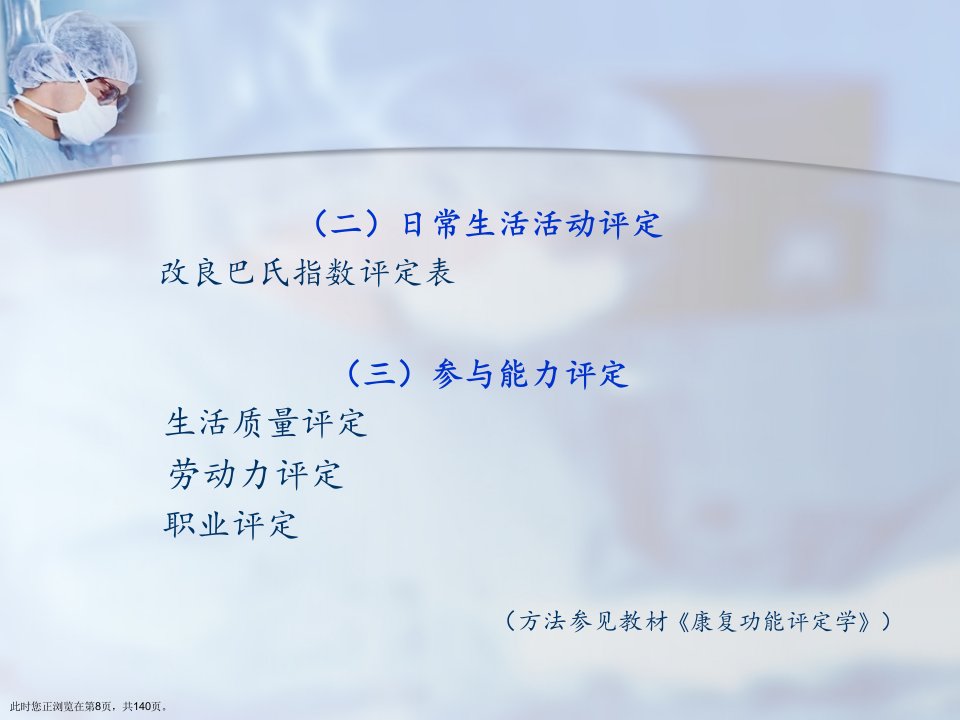 （二）日常生活活动评定

改良巴氏指数评定表

（三）参与能力评定

生活质量评定

劳动力评定

职业评定

（方法参见教材《康复功能评定学》）

此时您正浏览在第8页，共140页。